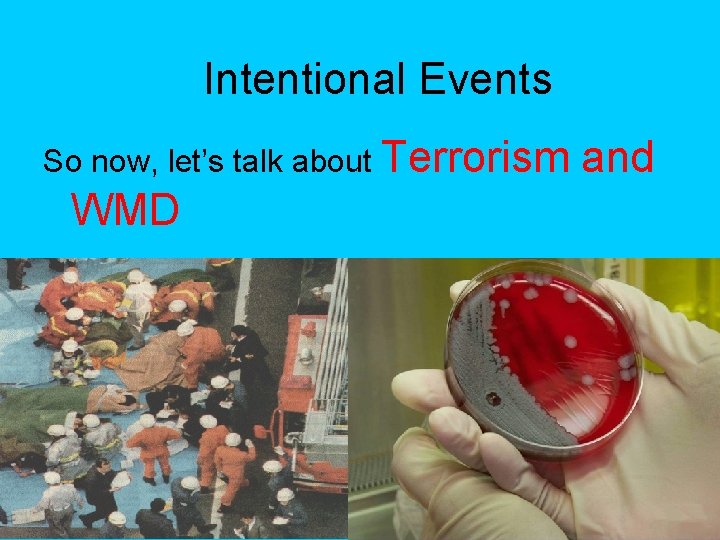 Intentional Events

So now, let's talk about Terrorism and WMD